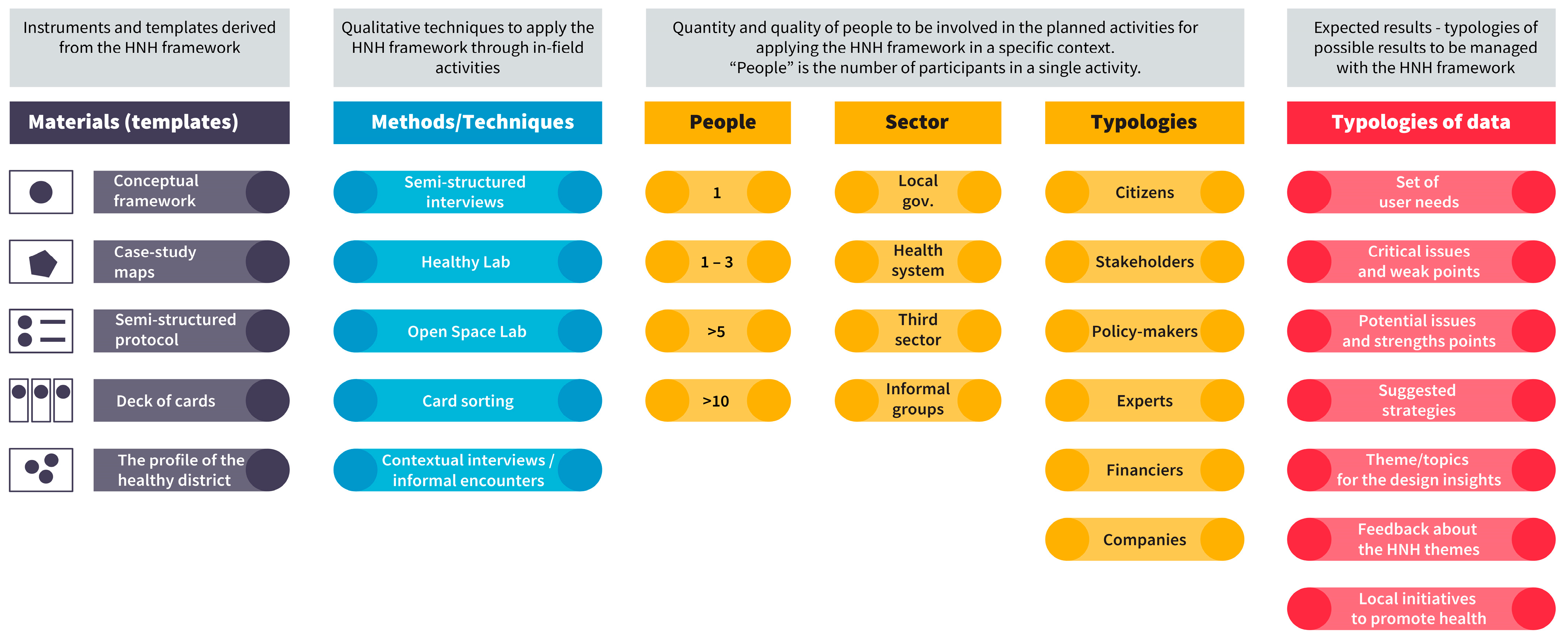 Instruments and templates derived from the HNH framework

Materials (templates)

Conceptual framework

Case-study maps

Semi-structured protocol

Deck of cards

The profile of the healthy district

Qualitative techniques to apply the HNH framework through in-field activities

Methods/Techniques

Semi-structured interviews

Healthy Lab

Open Space Lab

Card sorting

Contextual interviews / informal encounters

Quantity and quality of people to be involved in the planned activities for applying the HNH framework in a specific context.
“People” is the number of participants in a single activity.

People

1

1 – 3

>5

>10

Sector

Local gov.

Health system

Third sector

Informal groups

Typologies

Citizens

Stakeholders

Policy-makers

Experts

Financiers

Companies

Expected results - typologies of possible results to be managed with the HNH framework

Typologies of data

Set of user needs

Critical issues and weak points

Potential issues and strengths points

Suggested strategies

Theme/topics for the design insights

Feedback about the HNH themes

Local initiatives to promote health